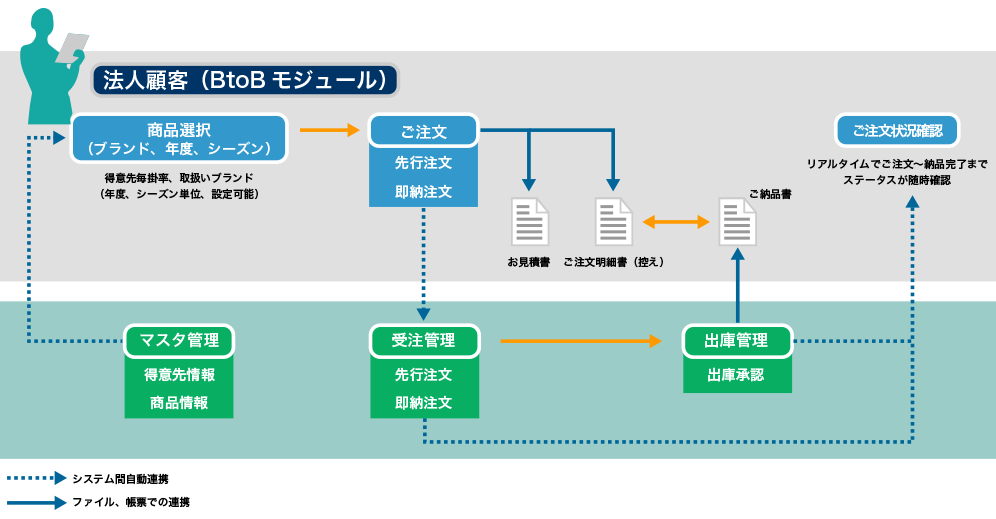 法人顧客（BtoB モジュール）

商品選択
（ブランド、年度、シーズン）

得意先毎掛率、取扱いブランド
（年度、シーズン単位、設定可能）

ご注文

先行注文

即納注文

お見積書

ご注文明細書（控え）

ご納品書

ご注文状況確認

リアルタイムでご注文～納品完了まで
ステータスが随時確認

マスタ管理

得意先情報

商品情報

受注管理

先行注文

即納注文

出庫管理

出庫承認

システム間自動連携

ファイル、帳票での連携